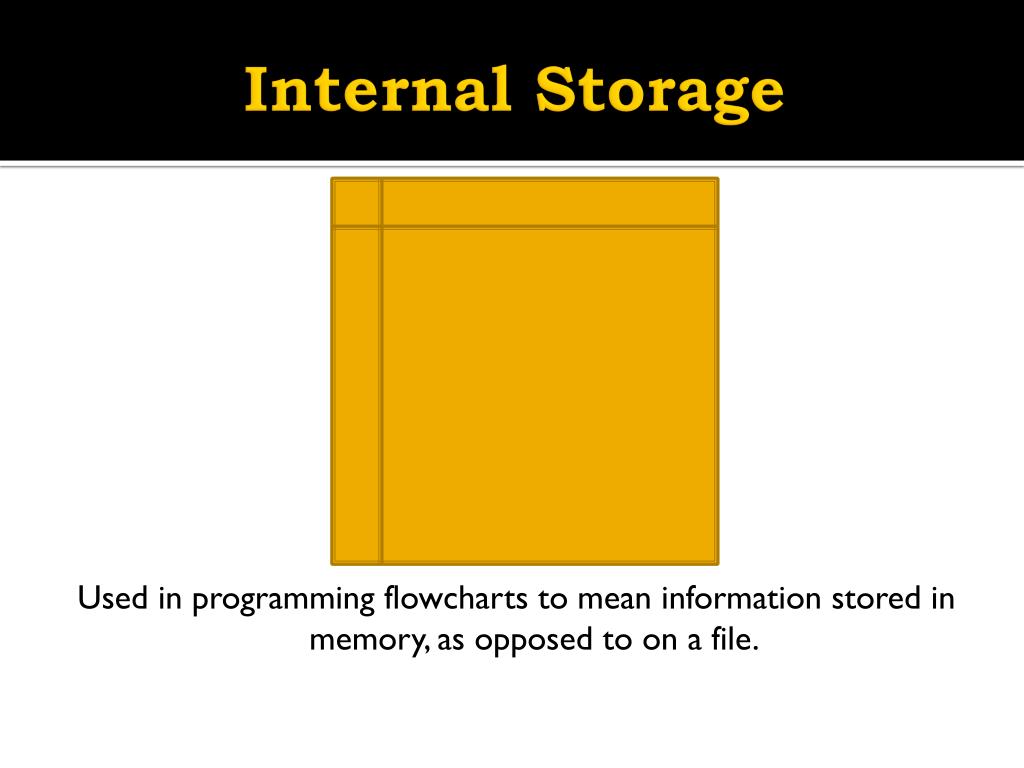 Internal Storage

Used in programming flowcharts to mean information stored in memory, as opposed to on a file.